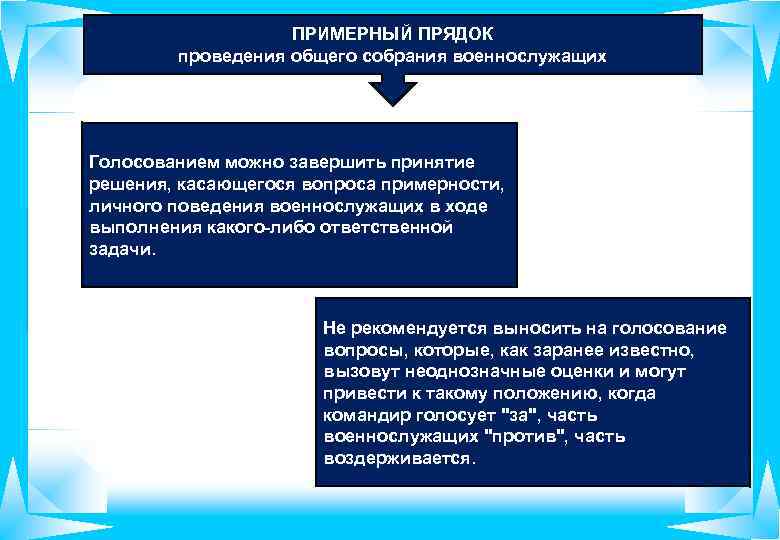 ПРИМЕРНЫЙ ПРЯДОК
проведения общего собрания военнослужащих

Голосованием можно завершить принятие решения, касающегося вопроса примерности, личного поведения военнослужащих в ходе выполнения какого-либо ответственной задачи.

Не рекомендуется выносить на голосование вопросы, которые, как заранее известно, вызовут неоднозначные оценки и могут привести к такому положению, когда командир голосует "за", часть военнослужащих "против", часть воздерживается.